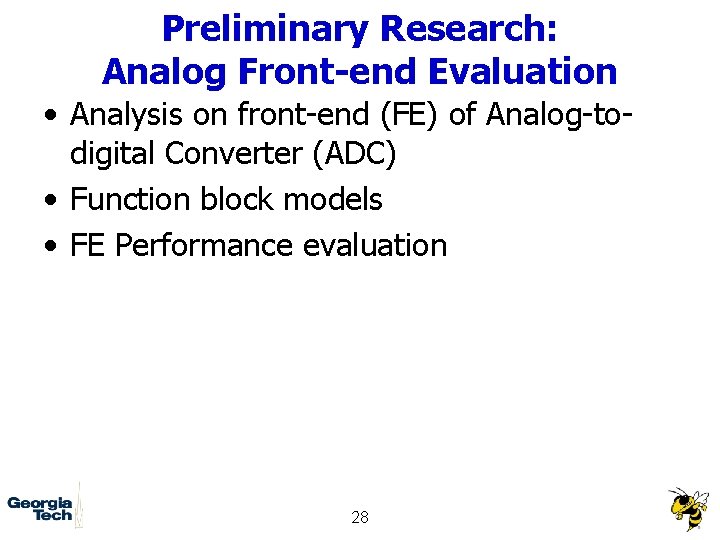 Preliminary Research:
Analog Front-end Evaluation

• Analysis on front-end (FE) of Analog-to-digital Converter (ADC)
• Function block models
• FE Performance evaluation

Georgia Tech

28